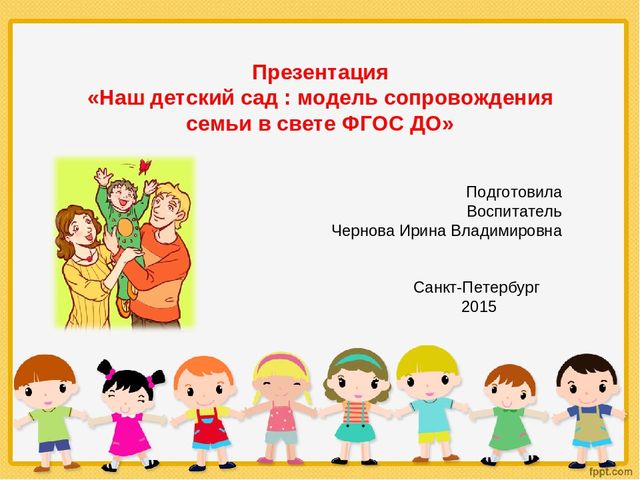 Презентация
«Наш детский сад : модель сопровождения семьи в свете ФГОС ДО»

Подготовила
Воспитатель
Чернова Ирина Владимировна

Санкт-Петербург
2015

fppt.com